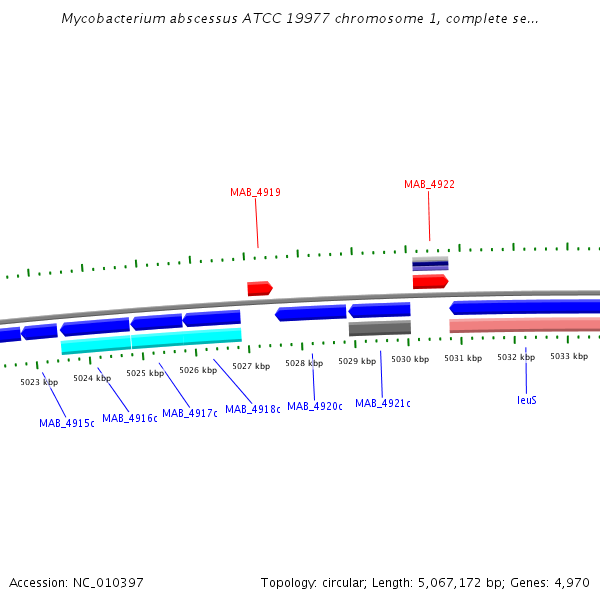 Mycobacterium abscessus ATCC 19977 chromosome 1, complete se...

MAB_4919

MAB_4922

5023 kbp
5024 kbp
5025 kbp
5026 kbp
5027 kbp
5028 kbp
5029 kbp
5030 kbp
5031 kbp
5032 kbp
5033 kbp

MAB_4915c
MAB_4916c
MAB_4917c
MAB_4918c
MAB_4920c
MAB_4921c
leuS

Accession: NC_010397

Topology: circular; Length: 5,067,172 bp; Genes: 4,970